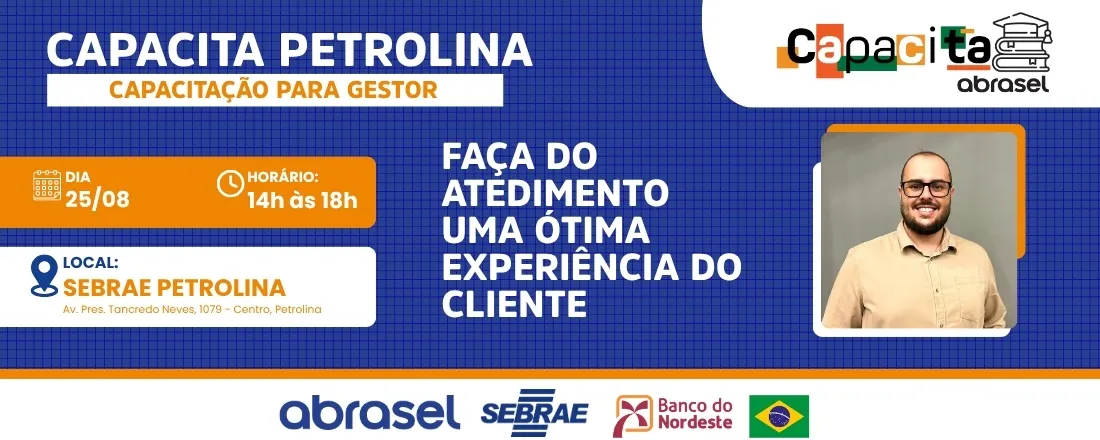 CAPACITA PETROLINA
CAPACITAÇÃO PARA GESTOR

Capacita
abrasel

DIA
25/08

HORÁRIO:
14h às 18h

LOCAL:
SEBRAE PETROLINA
Av. Pres. Tancredo Neves, 1079 - Centro, Petrolina

FAÇA DO ATEDIMENTO UMA ÓTIMA EXPERIÊNCIA DO CLIENTE

abrasel
SEBRAE
Banco do Nordeste